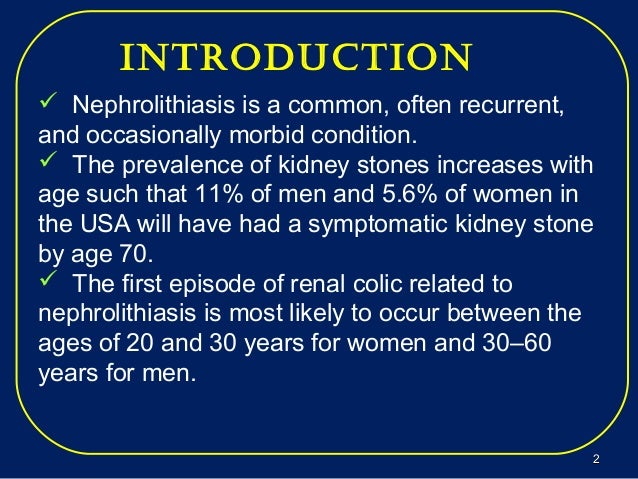 INTRODUCTION

✓ Nephrolithiasis is a common, often recurrent, and occasionally morbid condition.

✓ The prevalence of kidney stones increases with age such that 11% of men and 5.6% of women in the USA will have had a symptomatic kidney stone by age 70.

✓ The first episode of renal colic related to nephrolithiasis is most likely to occur between the ages of 20 and 30 years for women and 30–60 years for men.

2